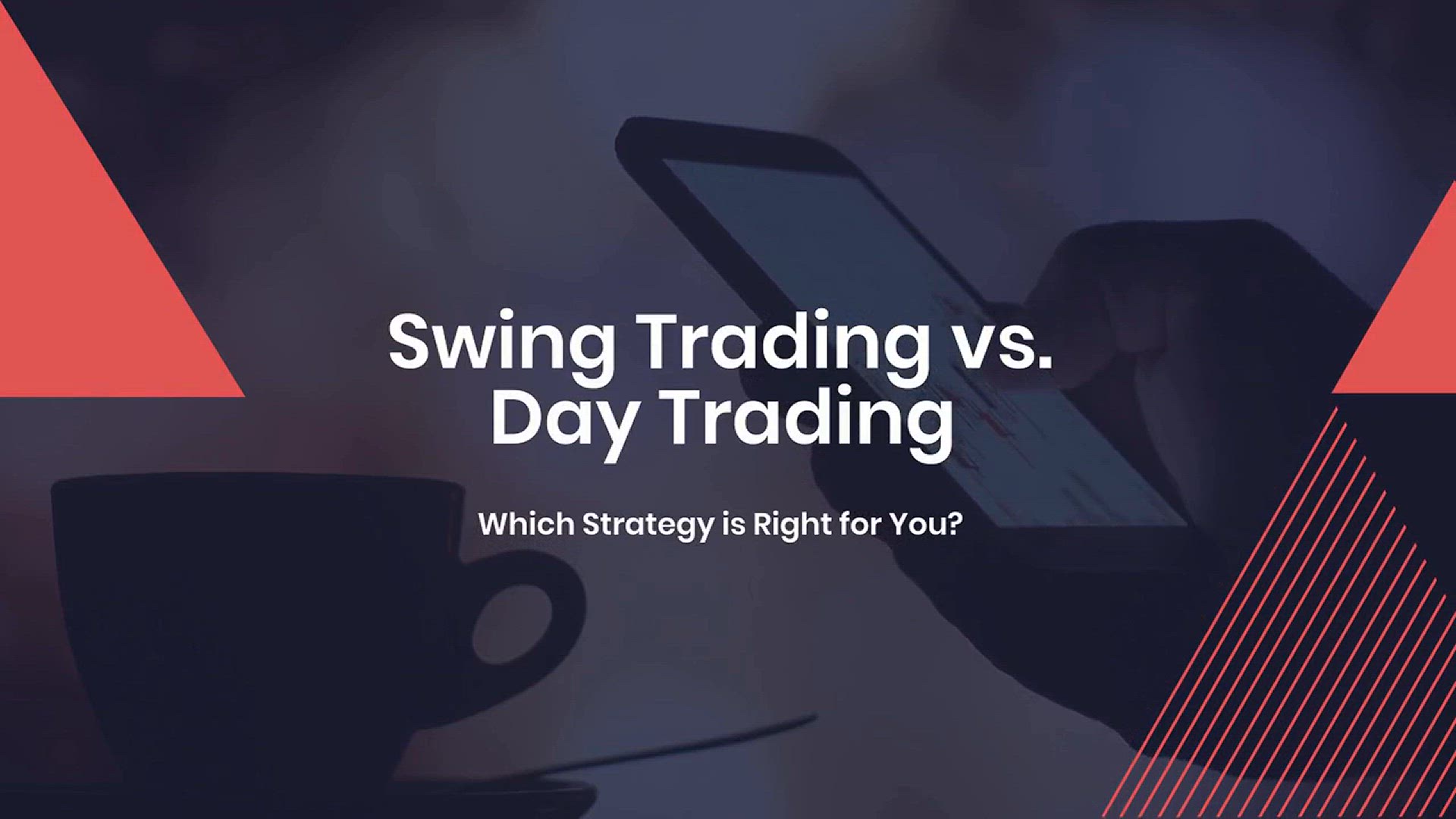 Swing Trading vs.
Day Trading

Which Strategy is Right for You?